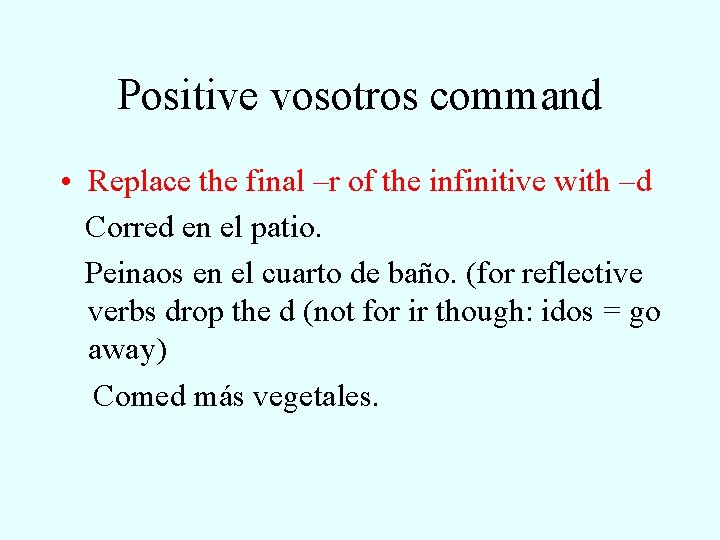 Positive vosotros command

• Replace the final –r of the infinitive with –d

Corred en el patio.

Peinaos en el cuarto de baño. (for reflective verbs drop the d (not for ir though: idos = go away)

Comed más vegetales.